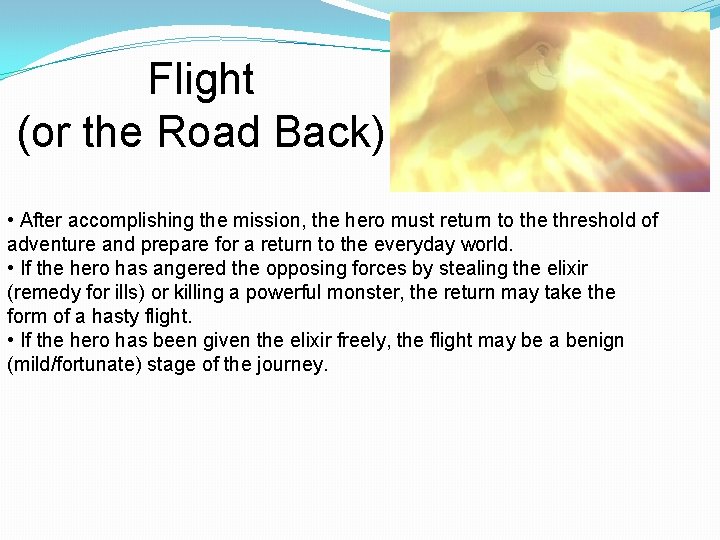 Flight
(or the Road Back)

• After accomplishing the mission, the hero must return to the threshold of adventure and prepare for a return to the everyday world.
• If the hero has angered the opposing forces by stealing the elixir (remedy for ills) or killing a powerful monster, the return may take the form of a hasty flight.
• If the hero has been given the elixir freely, the flight may be a benign (mild/fortunate) stage of the journey.